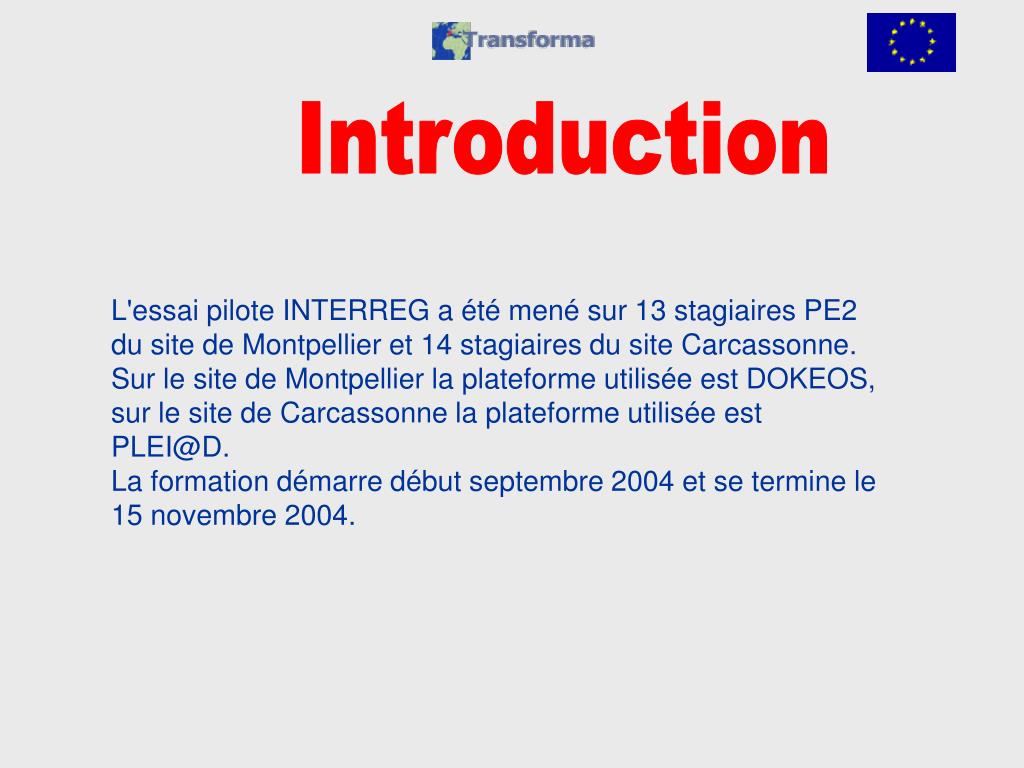 Transforma

Introduction

L'essai pilote INTERREG a été mené sur 13 stagiaires PE2 du site de Montpellier et 14 stagiaires du site Carcassonne.
Sur le site de Montpellier la plateforme utilisée est DOKEOS, sur le site de Carcassonne la plateforme utilisée est PLEI@D.
La formation démarre début septembre 2004 et se termine le 15 novembre 2004.